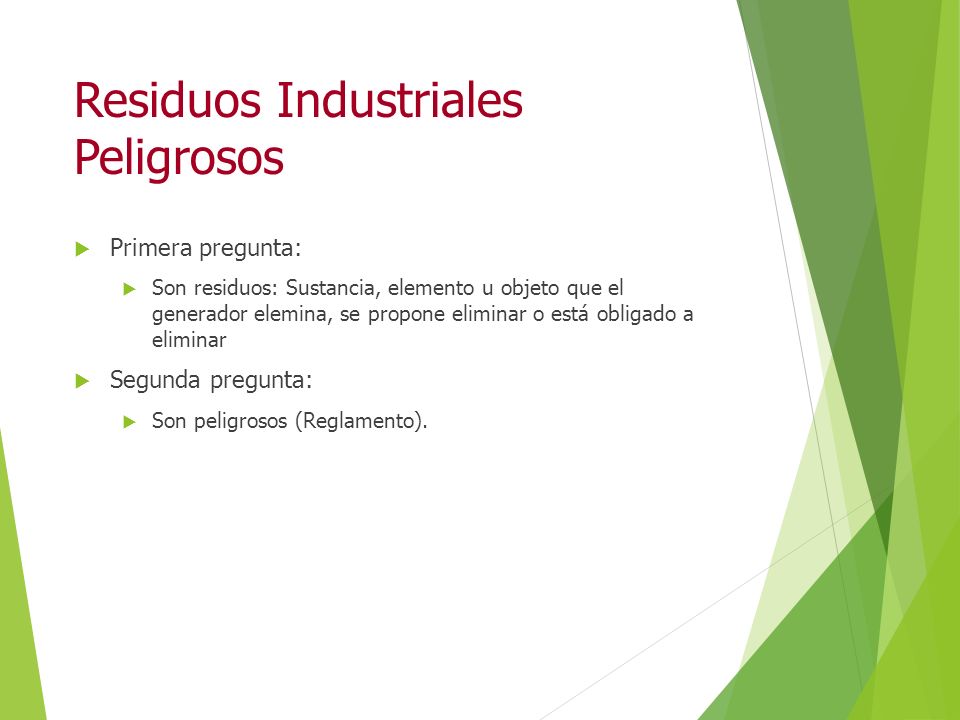 Residuos Industriales Peligrosos

Primera pregunta:

Son residuos: Sustancia, elemento u objeto que el generador elemina, se propone eliminar o está obligado a eliminar

Segunda pregunta:

Son peligrosos (Reglamento).